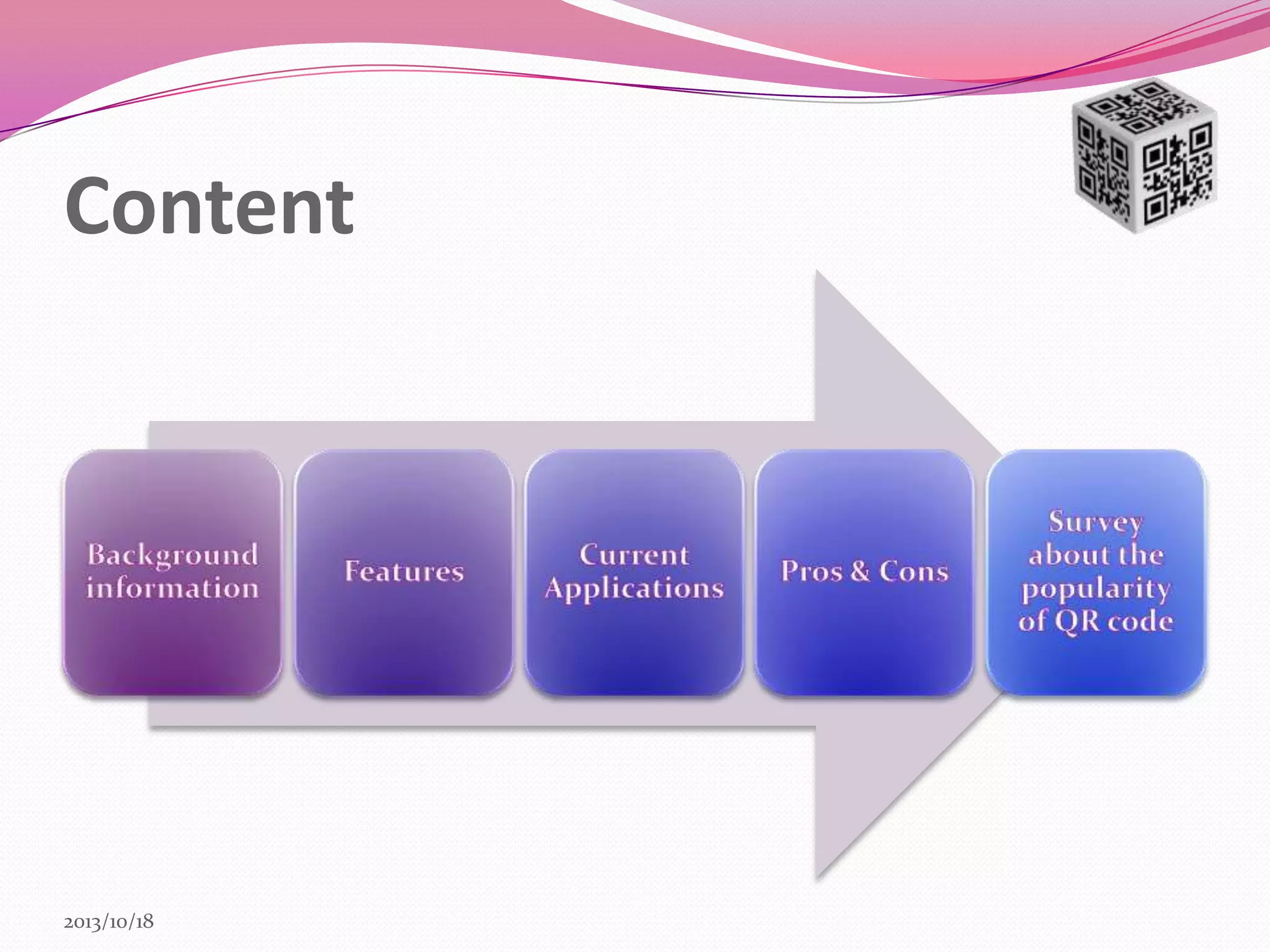 Content

Background information

Features

Current Applications

Pros & Cons

Survey about the popularity of QR code

2013/10/18